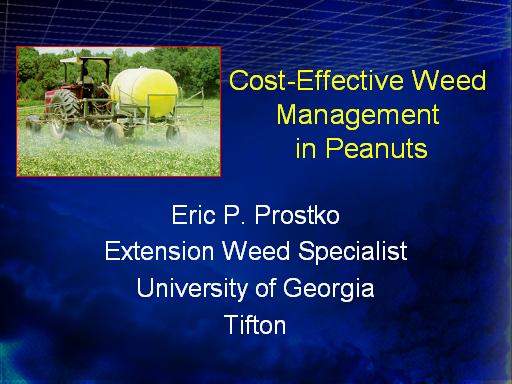 Cost-Effective Weed Management in Peanuts

Eric P. Prostko
Extension Weed Specialist
University of Georgia
Tifton